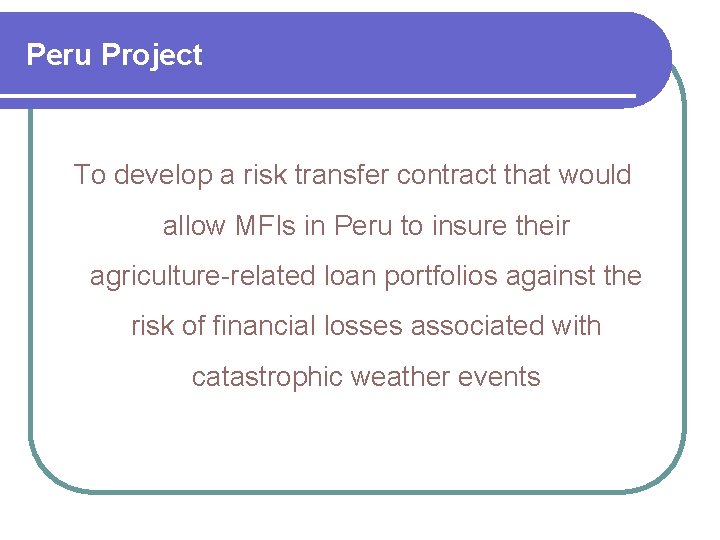 Peru Project

To develop a risk transfer contract that would allow MFIs in Peru to insure their agriculture-related loan portfolios against the risk of financial losses associated with catastrophic weather events